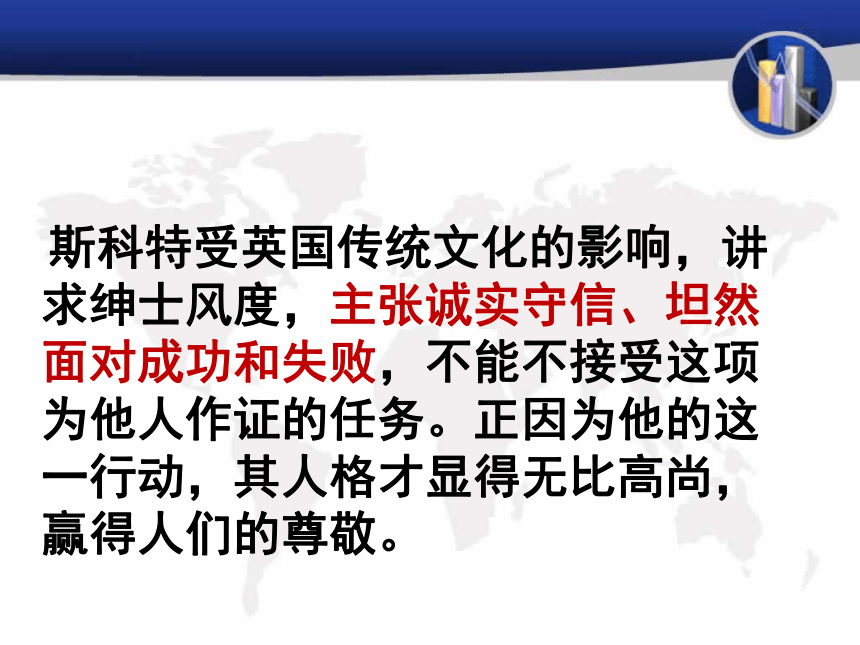 斯科特受英国传统文化的影响，讲求绅士风度，主张诚实守信、坦然面对成功和失败，不能不接受这项为他人作证的任务。正因为他的这一行动，其人格才显得无比高尚，赢得人们的尊敬。